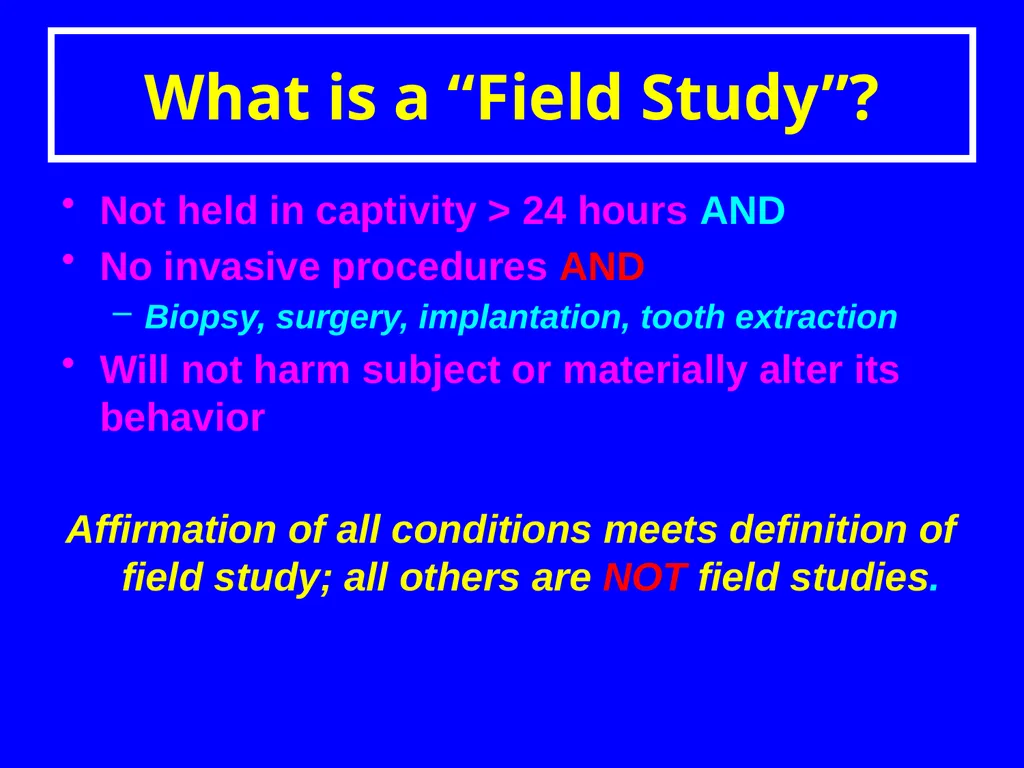 What is a “Field Study”?

• Not held in captivity > 24 hours AND
• No invasive procedures AND
  – Biopsy, surgery, implantation, tooth extraction
• Will not harm subject or materially alter its behavior

Affirmation of all conditions meets definition of field study; all others are NOT field studies.